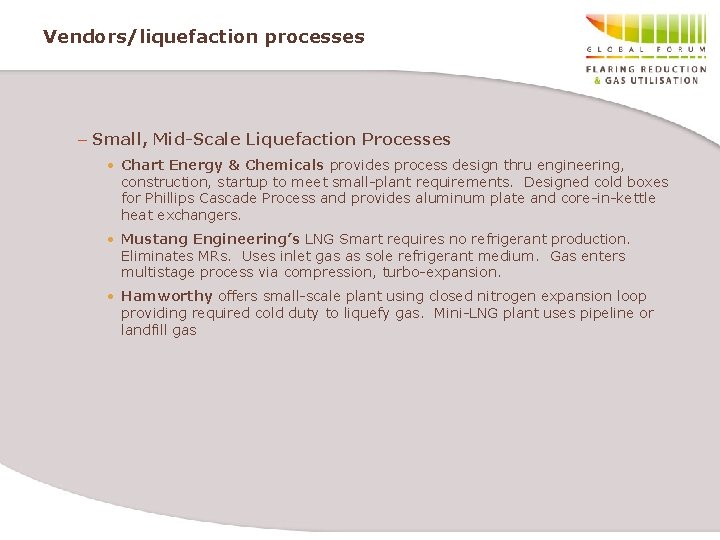 Vendors/liquefaction processes

GLOBAL FORUM
FLARING REDUCTION
& GAS UTILISATION

– Small, Mid-Scale Liquefaction Processes

• Chart Energy & Chemicals provides process design thru engineering, construction, startup to meet small-plant requirements. Designed cold boxes for Phillips Cascade Process and provides aluminum plate and core-in-kettle heat exchangers.

• Mustang Engineering's LNG Smart requires no refrigerant production. Eliminates MRs. Uses inlet gas as sole refrigerant medium. Gas enters multistage process via compression, turbo-expansion.

• Hamworthy offers small-scale plant using closed nitrogen expansion loop providing required cold duty to liquefy gas. Mini-LNG plant uses pipeline or landfill gas